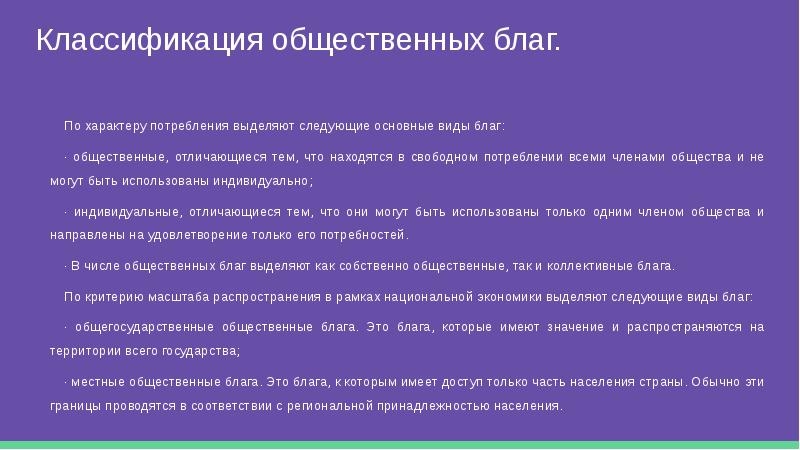 Классификация общественных благ.

По характеру потребления выделяют следующие основные виды благ:

· общественные, отличающиеся тем, что находятся в свободном потреблении всеми членами общества и не могут быть использованы индивидуально;

· индивидуальные, отличающиеся тем, что они могут быть использованы только одним членом общества и направлены на удовлетворение только его потребностей.

· В числе общественных благ выделяют как собственно общественные, так и коллективные блага.

По критерию масштаба распространения в рамках национальной экономики выделяют следующие виды благ:

· общегосударственные общественные блага. Это блага, которые имеют значение и распространяются на территории всего государства;

· местные общественные блага. Это блага, к которым имеет доступ только часть населения страны. Обычно эти границы проводятся в соответствии с региональной принадлежностью населения.